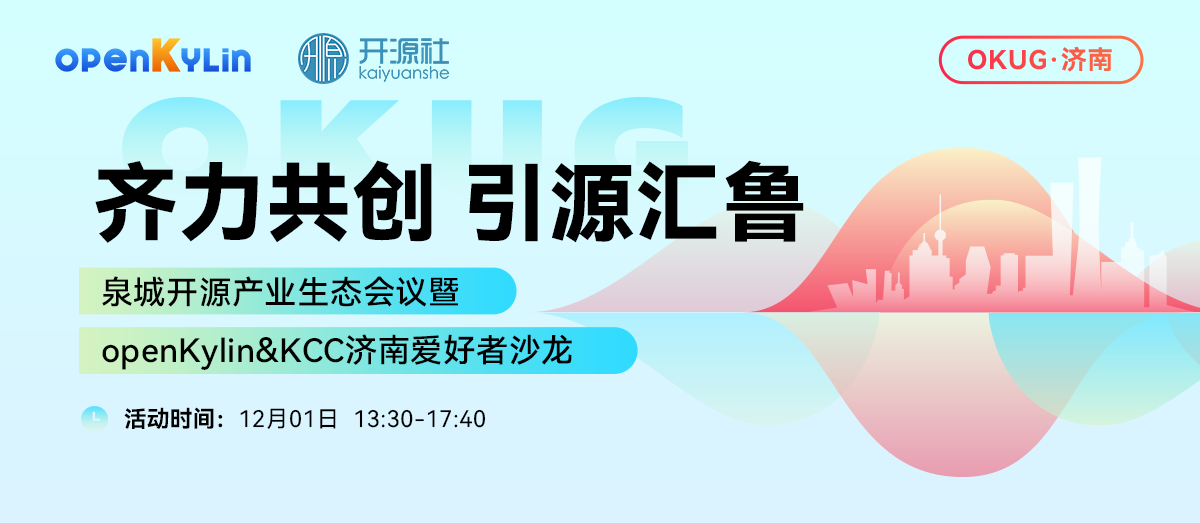 openKylin

开源社
kaiyuanshe

OKUG·济南

OKUG

齐力共创 引源汇鲁

泉城开源产业生态会议暨

openKylin&KCC济南爱好者沙龙

活动时间：12月01日 13:30-17:40